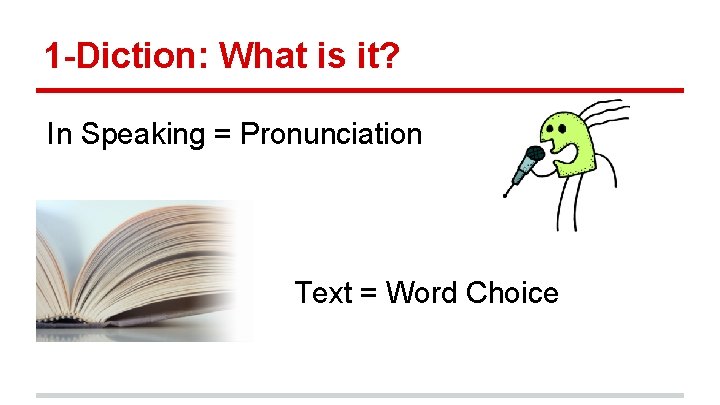 1-Diction: What is it?

In Speaking = Pronunciation

Text = Word Choice